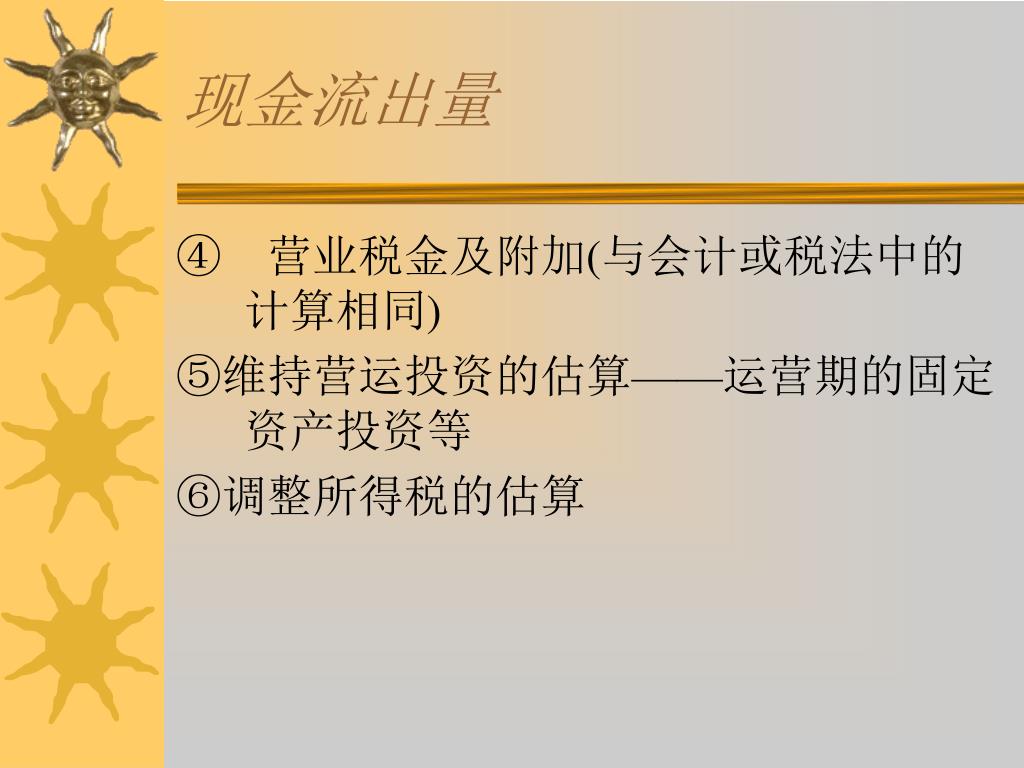 现金流出量

④ 营业税金及附加(与会计或税法中的计算相同)

⑤维持营运投资的估算——运营期的固定资产投资等

⑥调整所得税的估算